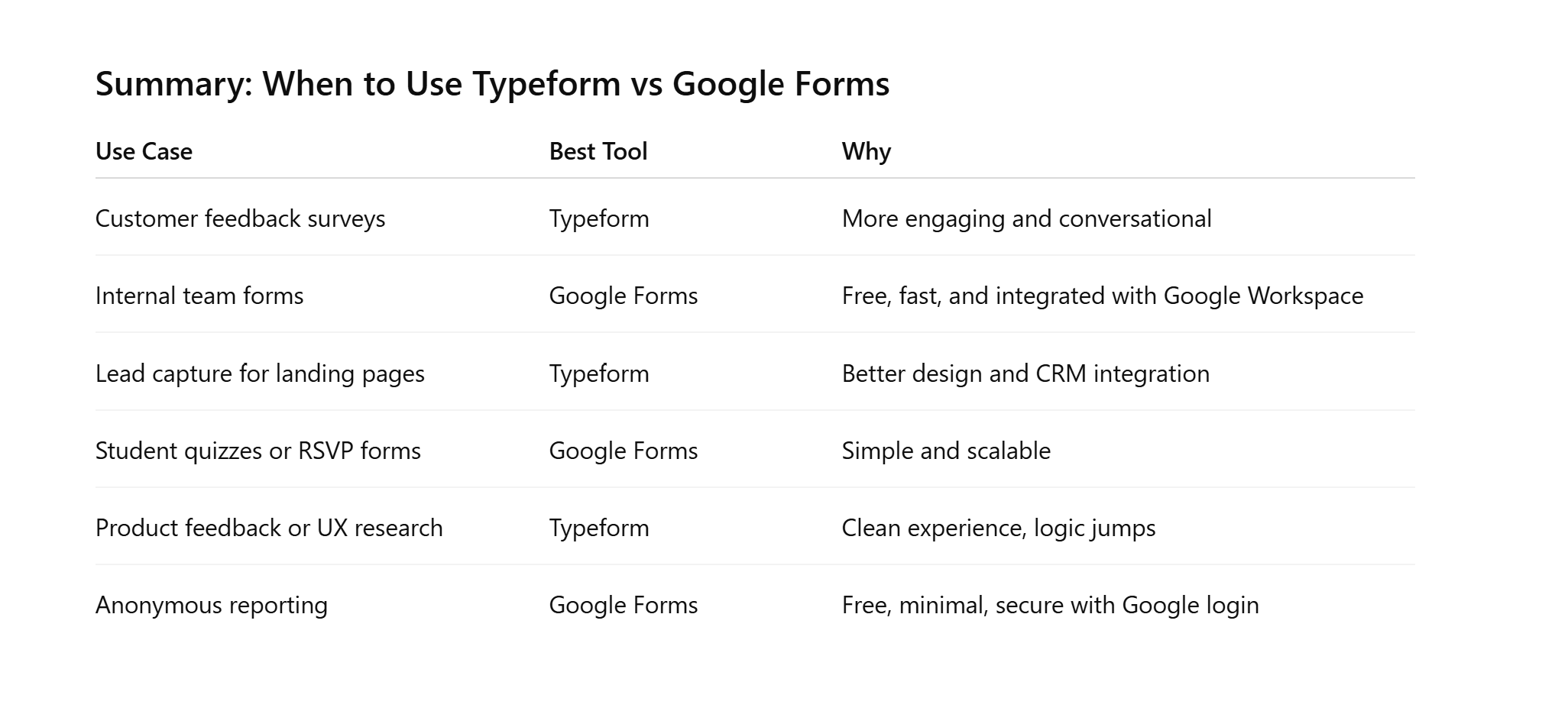 Summary: When to Use Typeform vs Google Forms

| Use Case | Best Tool | Why |
|---|---|---|
| Customer feedback surveys | Typeform | More engaging and conversational |
| Internal team forms | Google Forms | Free, fast, and integrated with Google Workspace |
| Lead capture for landing pages | Typeform | Better design and CRM integration |
| Student quizzes or RSVP forms | Google Forms | Simple and scalable |
| Product feedback or UX research | Typeform | Clean experience, logic jumps |
| Anonymous reporting | Google Forms | Free, minimal, secure with Google login |